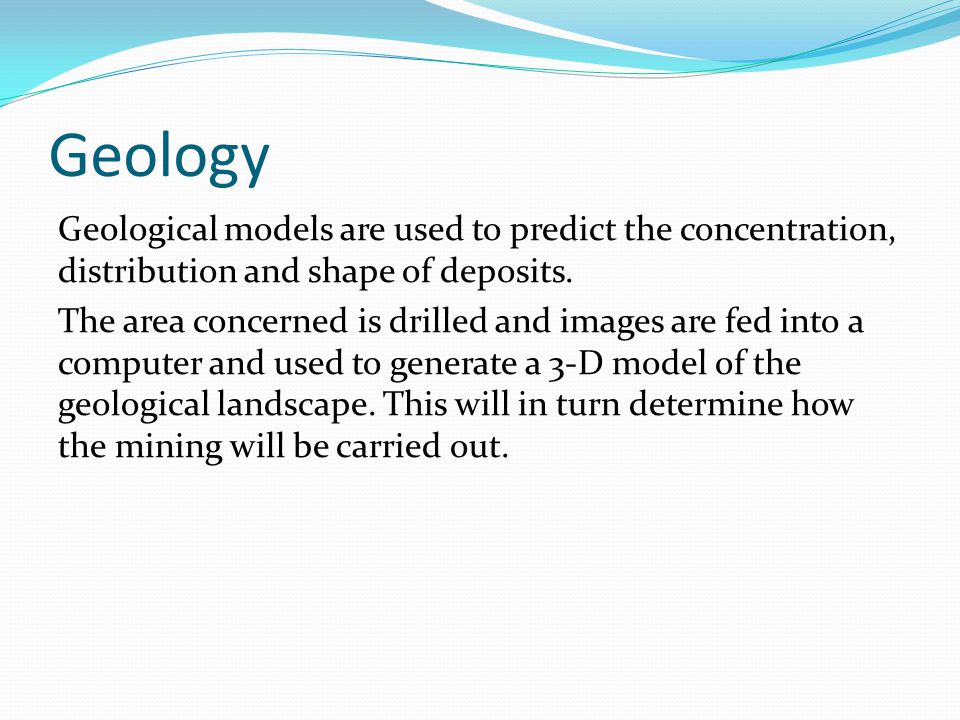 Geology

Geological models are used to predict the concentration, distribution and shape of deposits.

The area concerned is drilled and images are fed into a computer and used to generate a 3-D model of the geological landscape. This will in turn determine how the mining will be carried out.